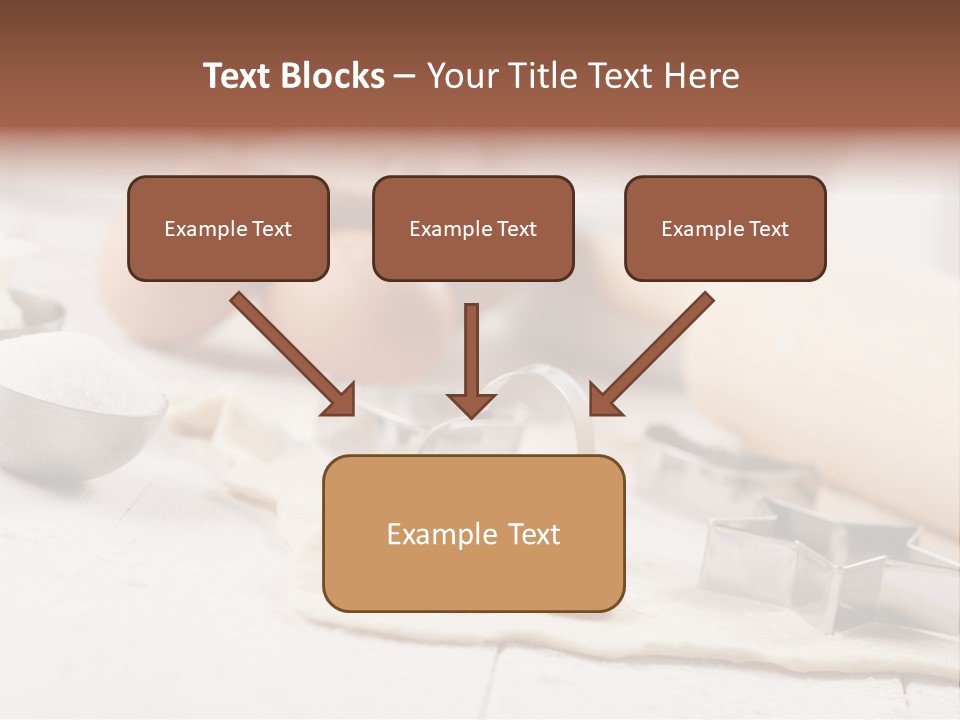 Text Blocks – Your Title Text Here

Example Text

Example Text

Example Text

Example Text